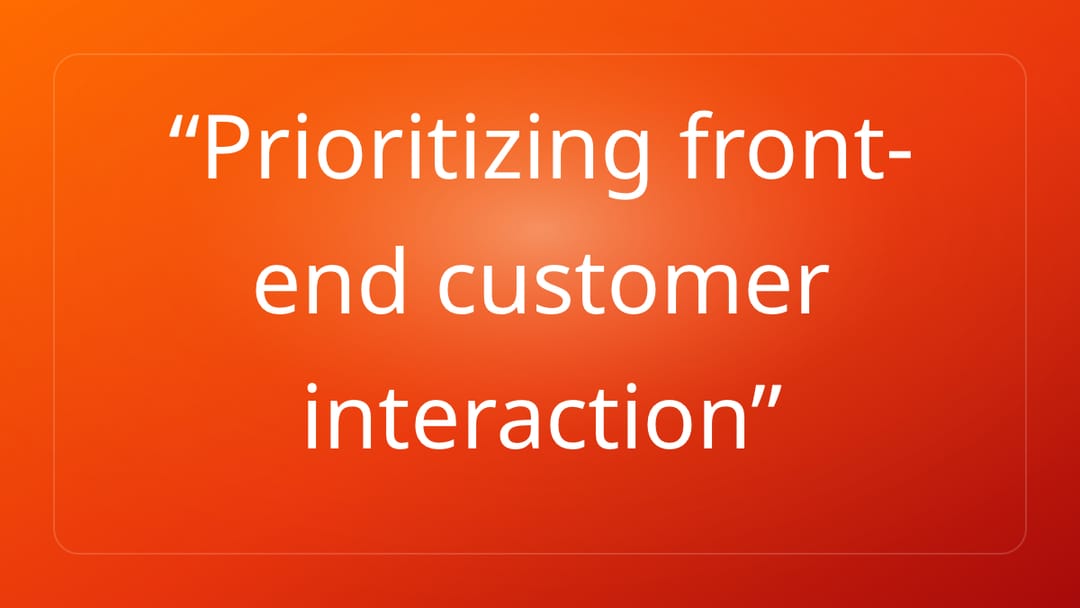 “Prioritizing front-end customer interaction”